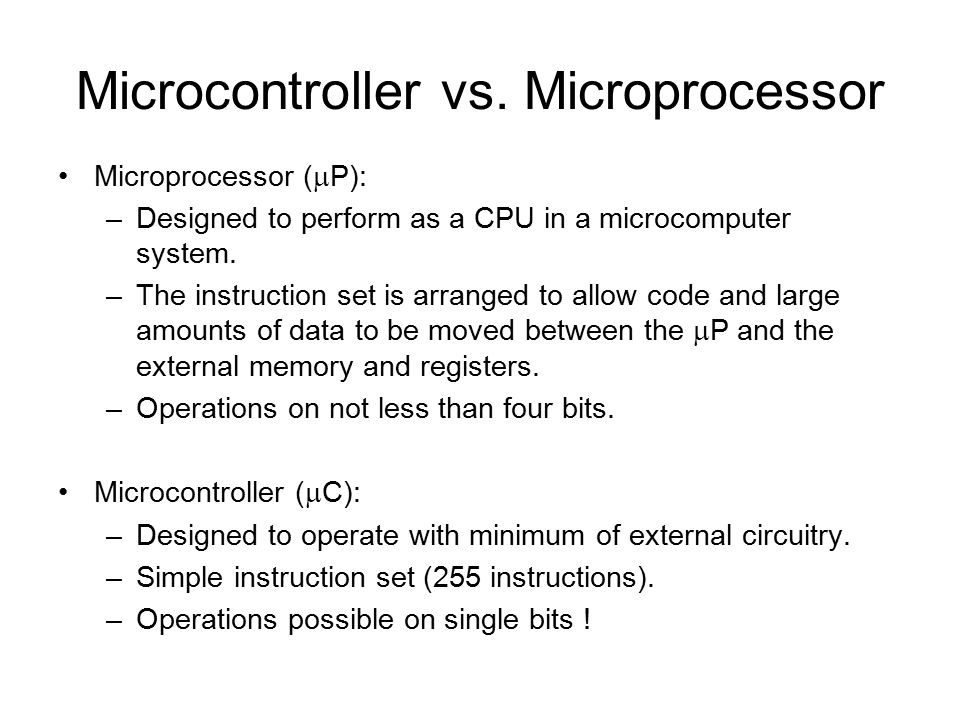 Microcontroller vs. Microprocessor

• Microprocessor (μP):
– Designed to perform as a CPU in a microcomputer system.
– The instruction set is arranged to allow code and large amounts of data to be moved between the μP and the external memory and registers.
– Operations on not less than four bits.

• Microcontroller (μC):
– Designed to operate with minimum of external circuitry.
– Simple instruction set (255 instructions).
– Operations possible on single bits !